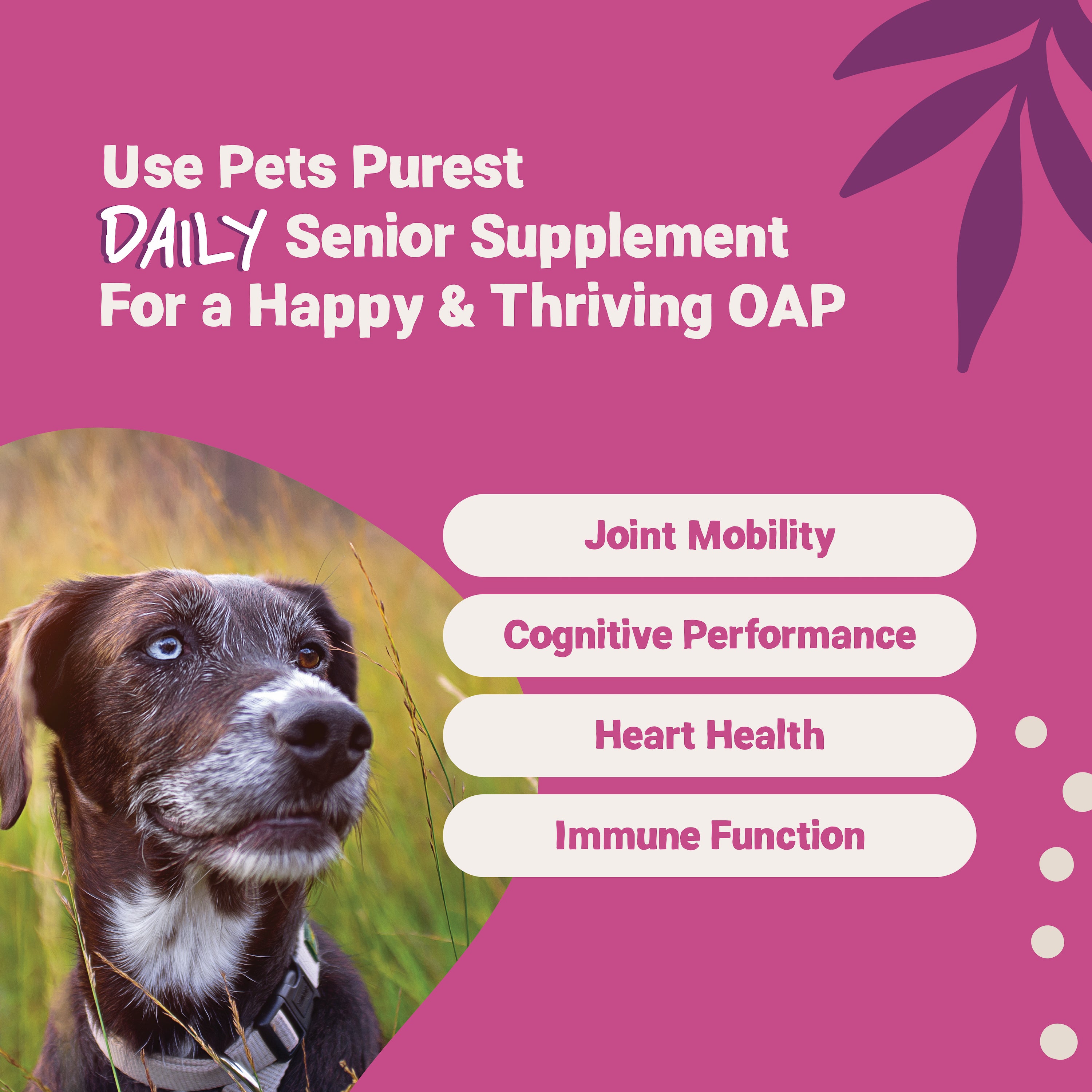 Use Pets Purest DAILY Senior Supplement For a Happy & Thriving OAP

Joint Mobility

Cognitive Performance

Heart Health

Immune Function